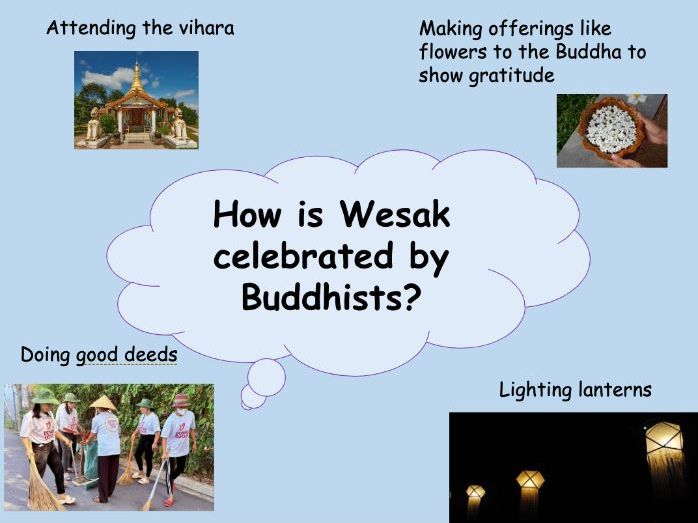 Attending the vihara

Making offerings like flowers to the Buddha to show gratitude

How is Wesak celebrated by Buddhists?

Doing good deeds

Lighting lanterns